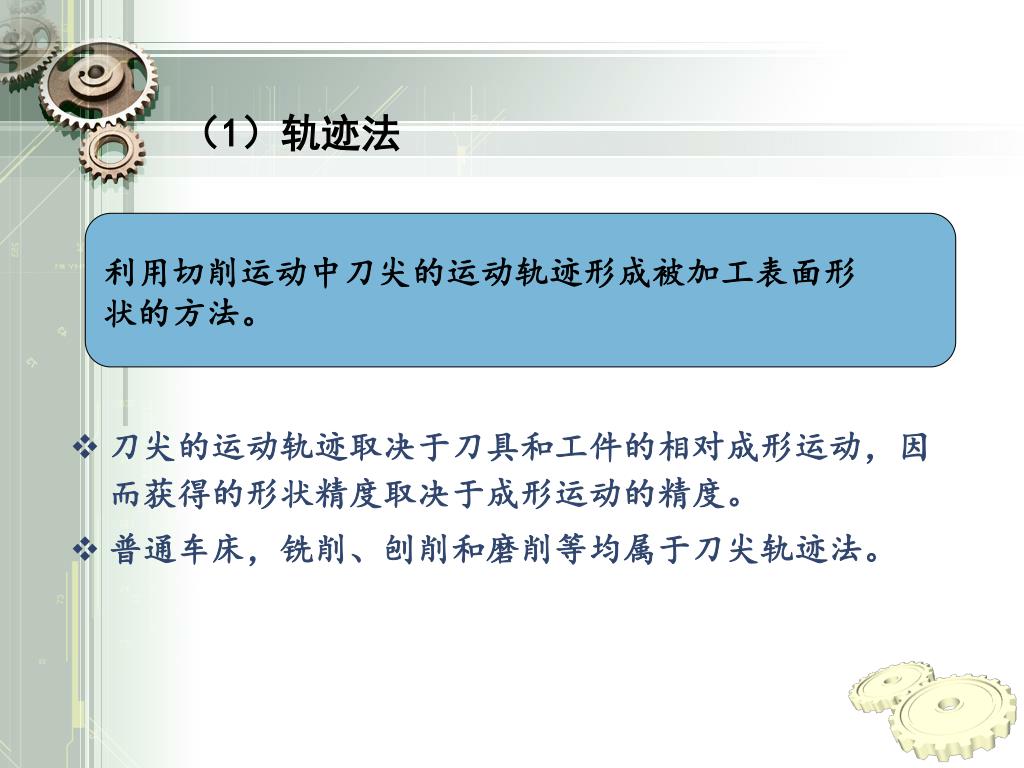 （1）轨迹法

利用切削运动中刀尖的运动轨迹形成被加工表面形状的方法。

❖ 刀尖的运动轨迹取决于刀具和工件的相对成形运动，因而获得的形状精度取决于成形运动的精度。

❖ 普通车床，铣削、刨削和磨削等均属于刀尖轨迹法。